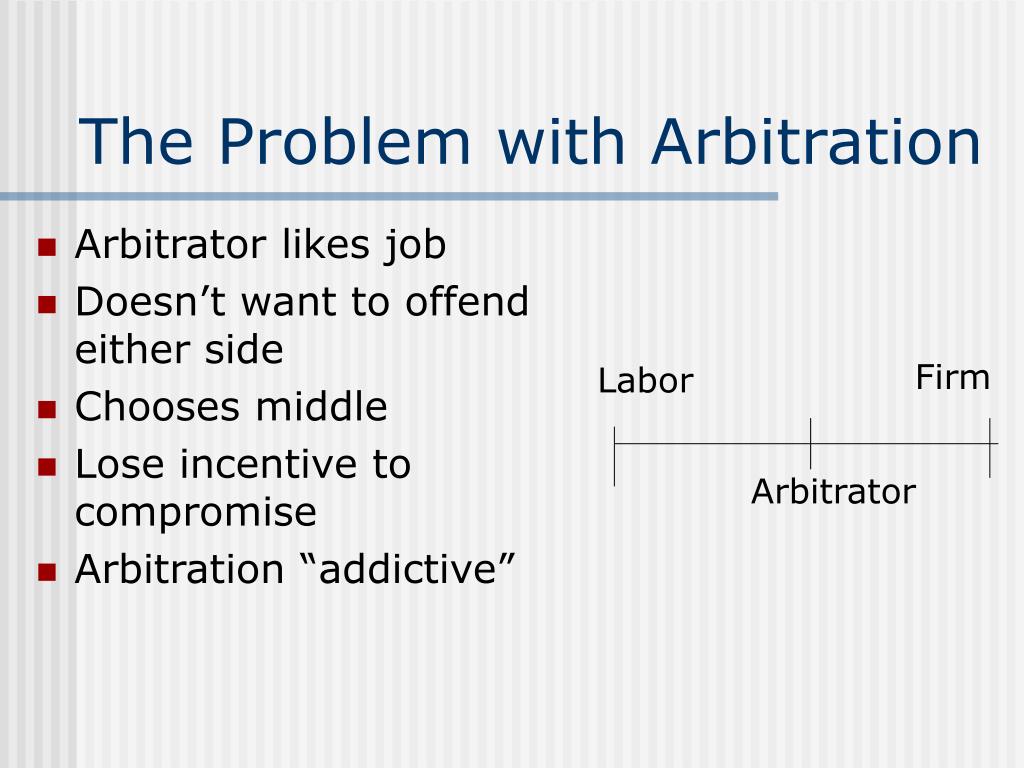 The Problem with Arbitration

- Arbitrator likes job
- Doesn’t want to offend either side
- Chooses middle
- Lose incentive to compromise
- Arbitration “addictive”

Labor
Firm
Arbitrator